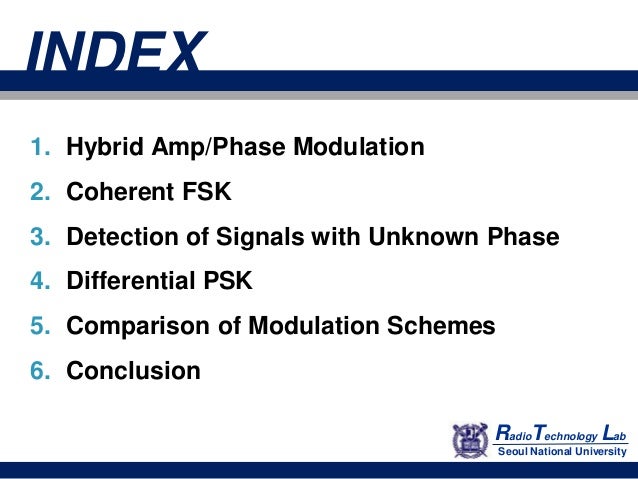 INDEX

1. Hybrid Amp/Phase Modulation
2. Coherent FSK
3. Detection of Signals with Unknown Phase
4. Differential PSK
5. Comparison of Modulation Schemes
6. Conclusion

Radio Technology Lab
Seoul National University